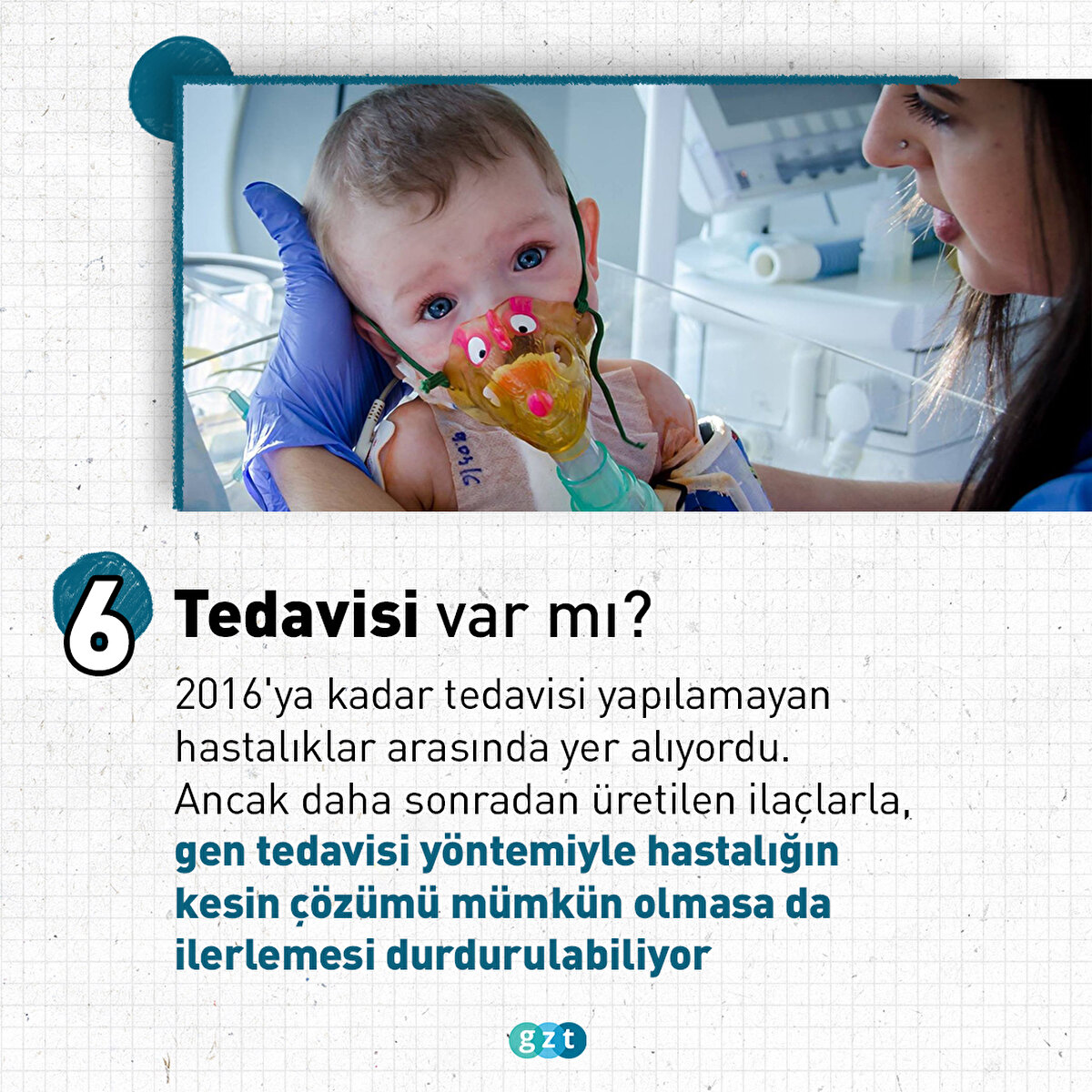 6 Tedavisi var mı?

2016'ya kadar tedavisi yapılamayan hastalıklar arasında yer alıyordu. Ancak daha sonradan üretilen ilaçlarla, gen tedavisi yöntemiyle hastalığın kesin çözümü mümkün olmasa da ilerlemesi durdurulabiliyor

gzt